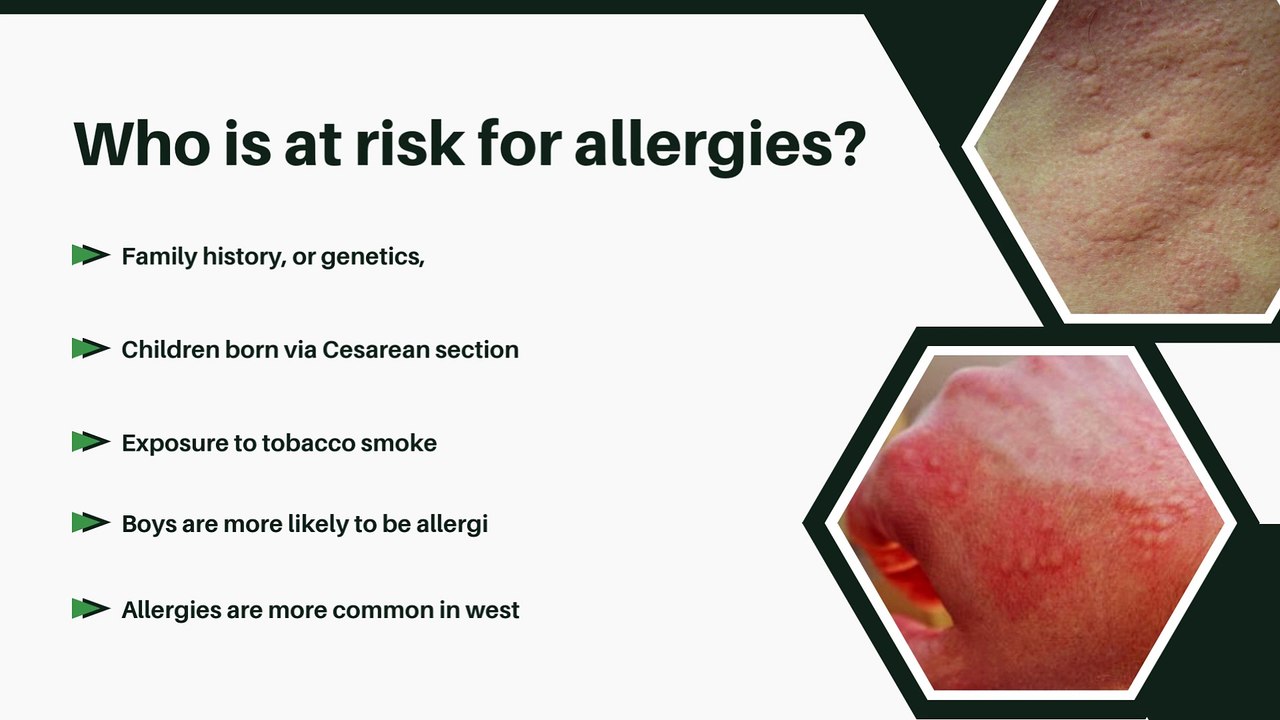 Who is at risk for allergies?

Family history, or genetics,

Children born via Cesarean section

Exposure to tobacco smoke

Boys are more likely to be allergi

Allergies are more common in west